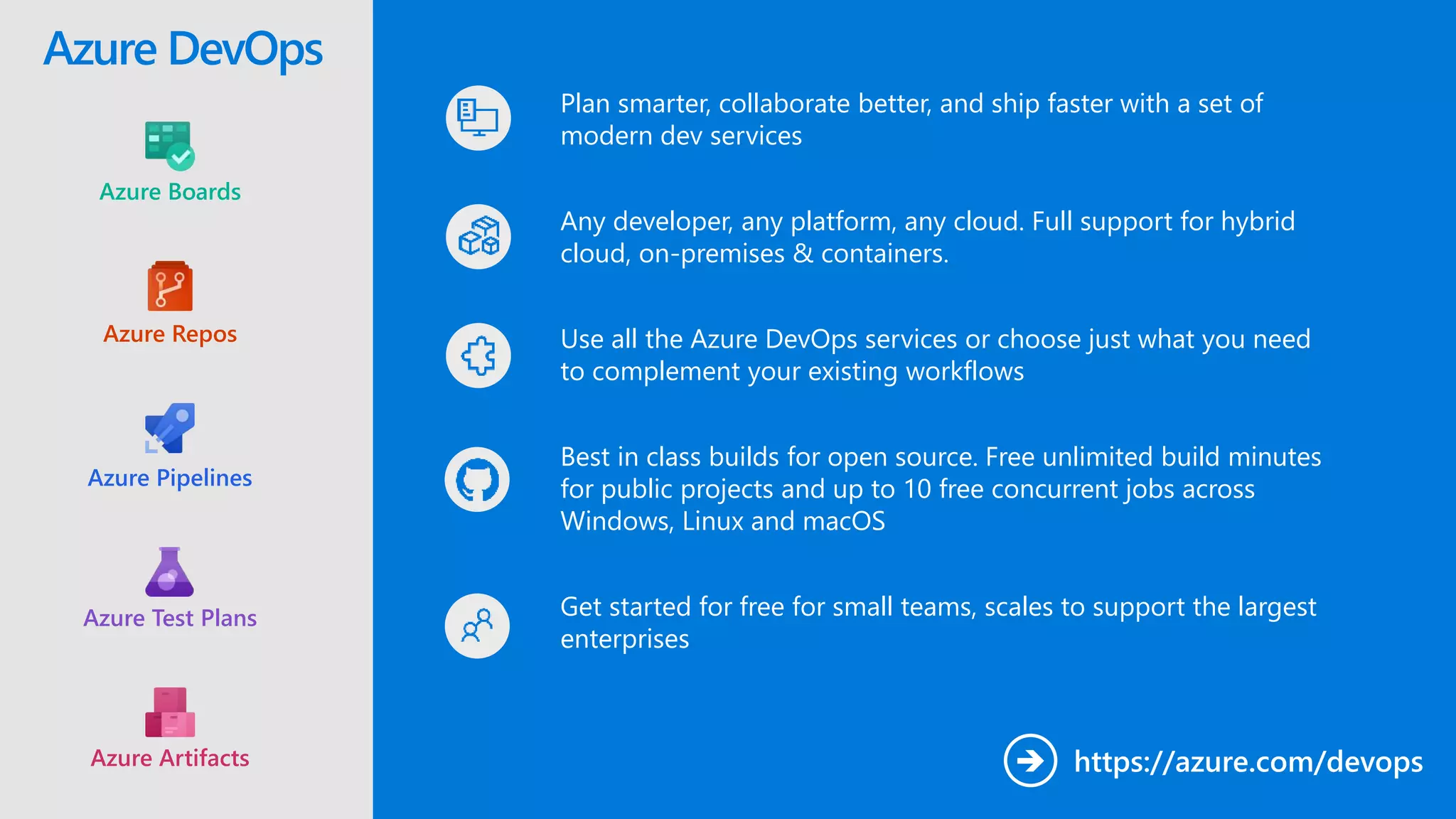 Azure DevOps

Azure Boards

Azure Repos

Azure Pipelines

Azure Test Plans

Azure Artifacts

Plan smarter, collaborate better, and ship faster with a set of modern dev services

Any developer, any platform, any cloud. Full support for hybrid cloud, on-premises & containers.

Use all the Azure DevOps services or choose just what you need to complement your existing workflows

Best in class builds for open source. Free unlimited build minutes for public projects and up to 10 free concurrent jobs across Windows, Linux and macOS

Get started for free for small teams, scales to support the largest enterprises

https://azure.com/devops